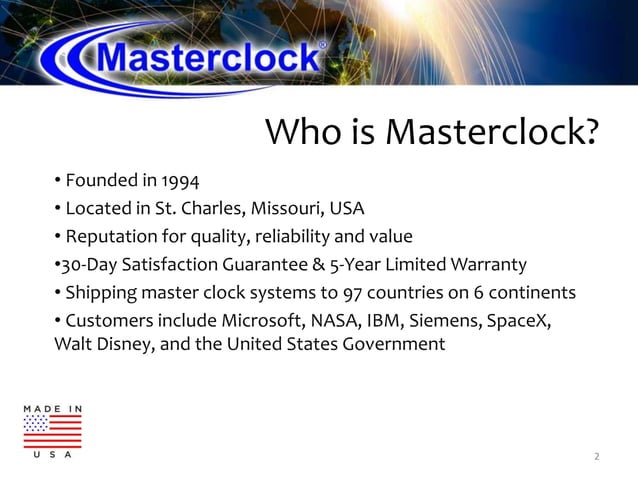 Masterclock®

Who is Masterclock?

• Founded in 1994

• Located in St. Charles, Missouri, USA

• Reputation for quality, reliability and value

•30-Day Satisfaction Guarantee & 5-Year Limited Warranty

• Shipping master clock systems to 97 countries on 6 continents

• Customers include Microsoft, NASA, IBM, Siemens, SpaceX, Walt Disney, and the United States Government

MADE IN
USA

2